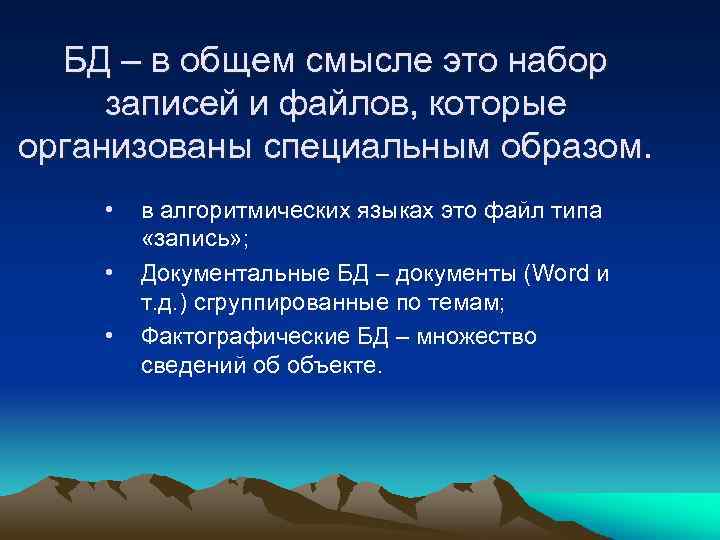 БД – в общем смысле это набор записей и файлов, которые организованы специальным образом.

• в алгоритмических языках это файл типа «запись»;
• Документальные БД – документы (Word и т.д.) сгруппированные по темам;
• Фактографические БД – множество сведений об объекте.